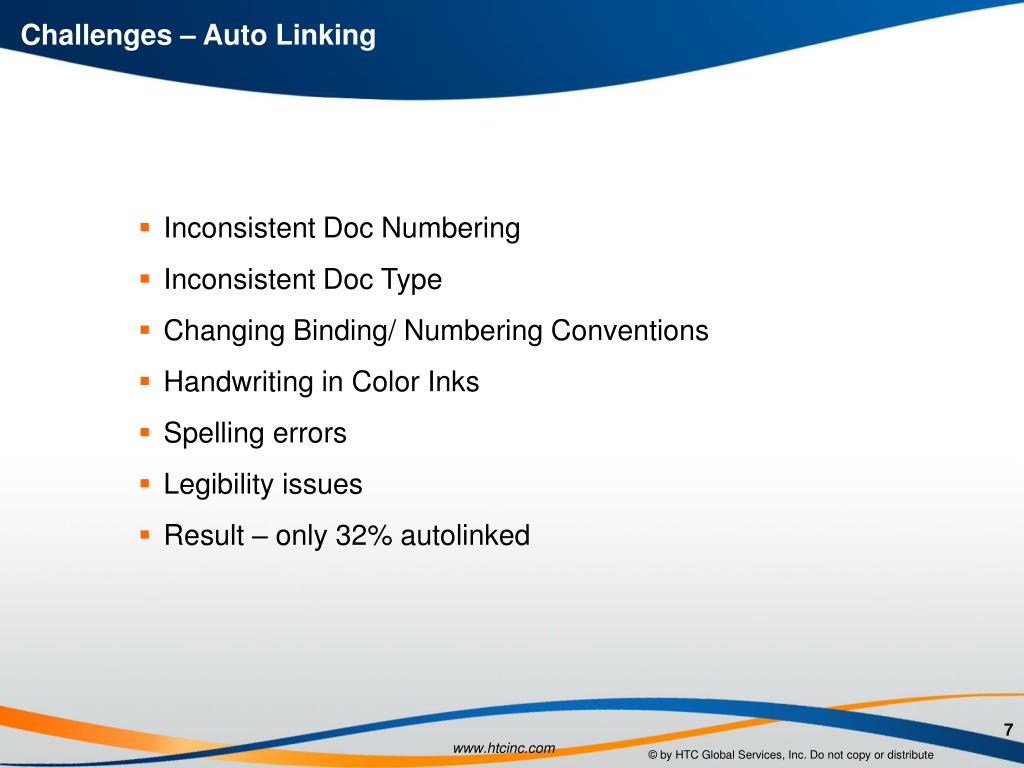 Challenges – Auto Linking

- Inconsistent Doc Numbering
- Inconsistent Doc Type
- Changing Binding/ Numbering Conventions
- Handwriting in Color Inks
- Spelling errors
- Legibility issues
- Result – only 32% autolinked

7

www.htcinc.com

© by HTC Global Services, Inc. Do not copy or distribute